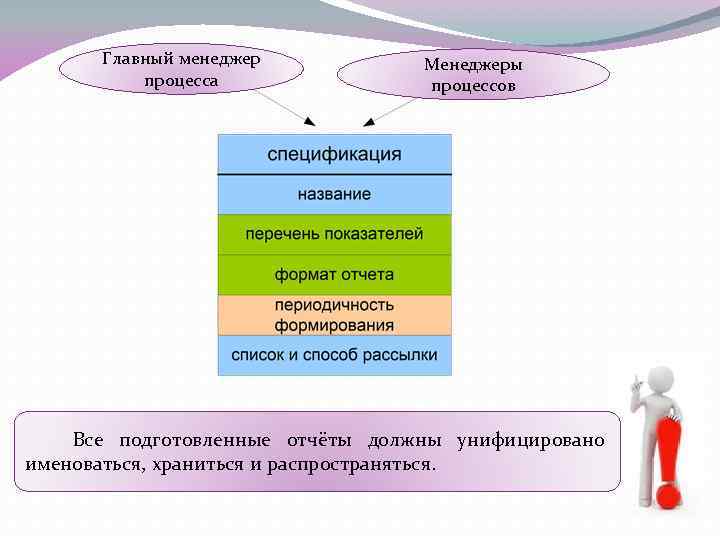 Главный менеджер процесса

Менеджеры процессов

спецификация

название

перечень показателей

формат отчета

периодичность формирования

список и способ рассылки

Все подготовленные отчёты должны унифицировано именоваться, храниться и распространяться.